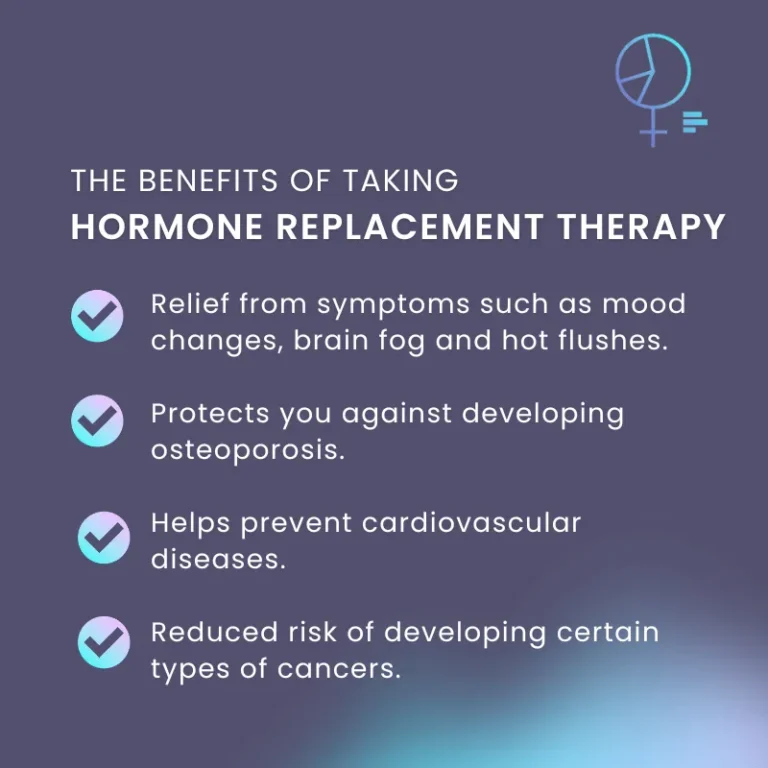 THE BENEFITS OF TAKING
HORMONE REPLACEMENT THERAPY

Relief from symptoms such as mood changes, brain fog and hot flushes.

Protects you against developing osteoporosis.

Helps prevent cardiovascular diseases.

Reduced risk of developing certain types of cancers.